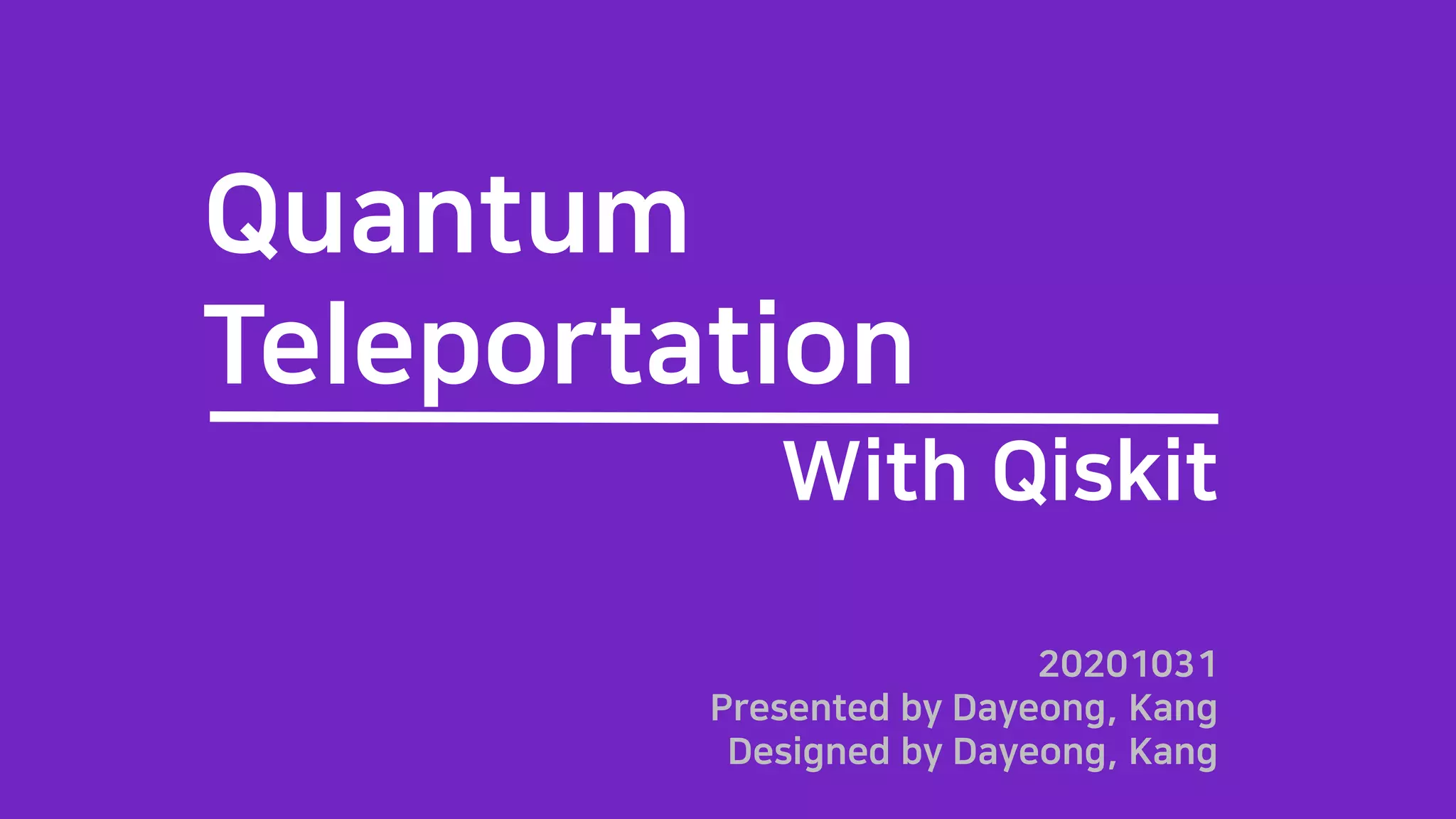 Quantum Teleportation

With Qiskit

20201031
Presented by Dayeong, Kang
Designed by Dayeong, Kang